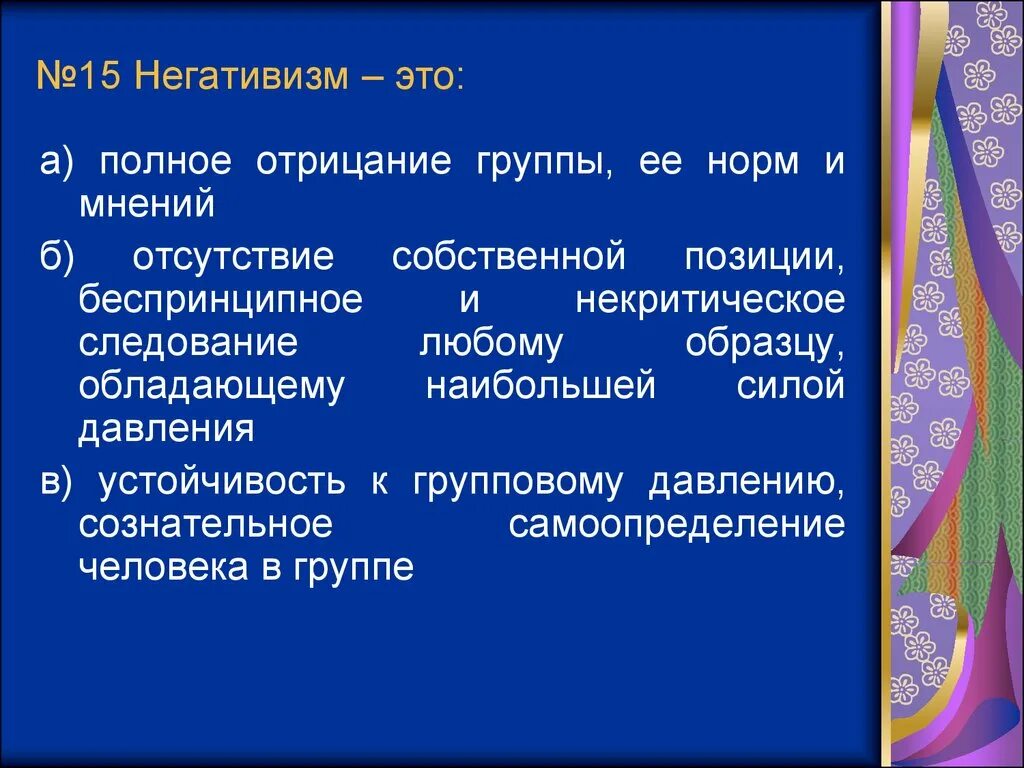 №15 Негативизм – это:

а) полное отрицание группы, ее норм и мнений

б) отсутствие собственной позиции, беспринципное и некритическое следование любому образцу, обладающему наибольшей силой давления

в) устойчивость к групповому давлению, сознательное самоопределение человека в группе